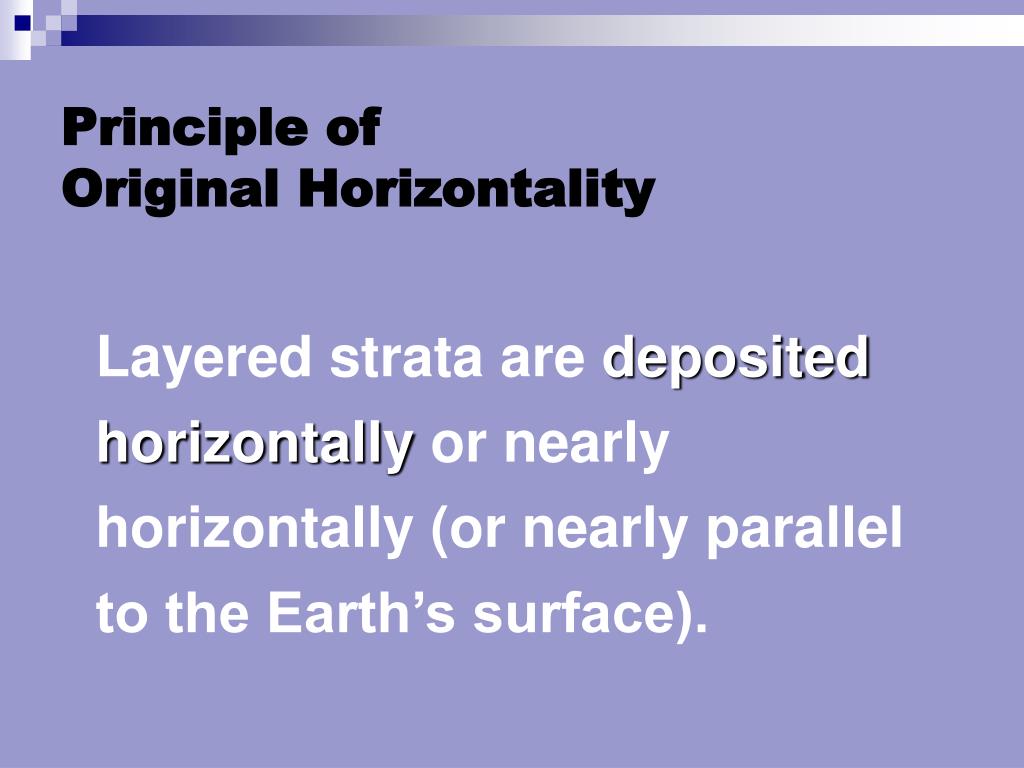 Principle of
Original Horizontality

Layered strata are deposited horizontally or nearly horizontally (or nearly parallel to the Earth’s surface).